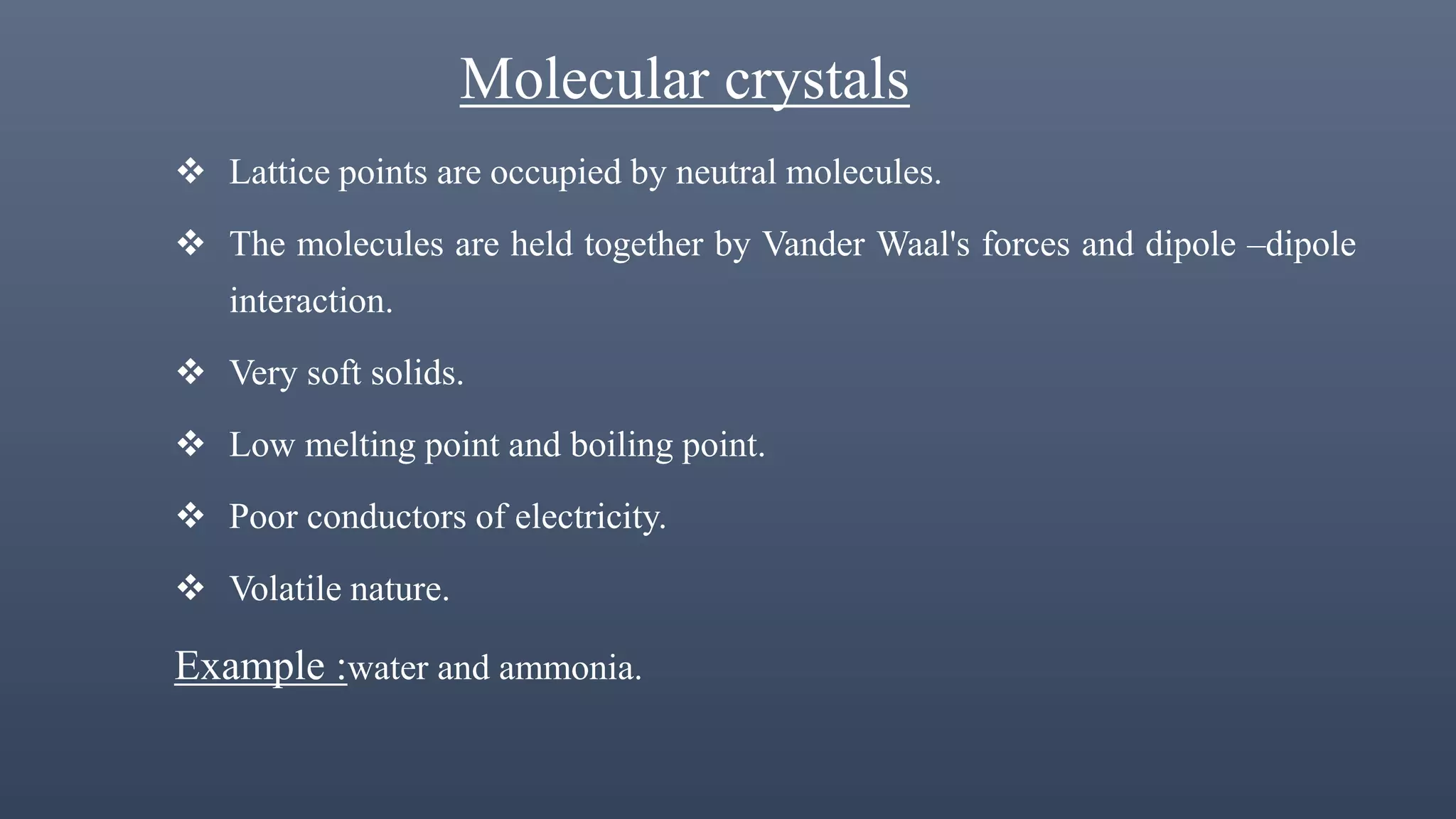 Molecular crystals

❖ Lattice points are occupied by neutral molecules.

❖ The molecules are held together by Vander Waal's forces and dipole –dipole interaction.

❖ Very soft solids.

❖ Low melting point and boiling point.

❖ Poor conductors of electricity.

❖ Volatile nature.

Example :water and ammonia.